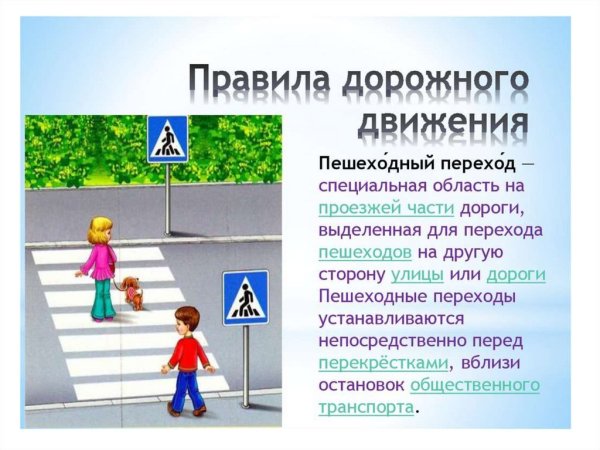 Правила дорожного движения

Пешехо́дный перехо́д — специальная область на проезжей части дороги, выделенная для перехода пешеходов на другую сторону улицы или дороги Пешеходные переходы устанавливаются непосредственно перед перекрёстками, вблизи остановок общественного транспорта.